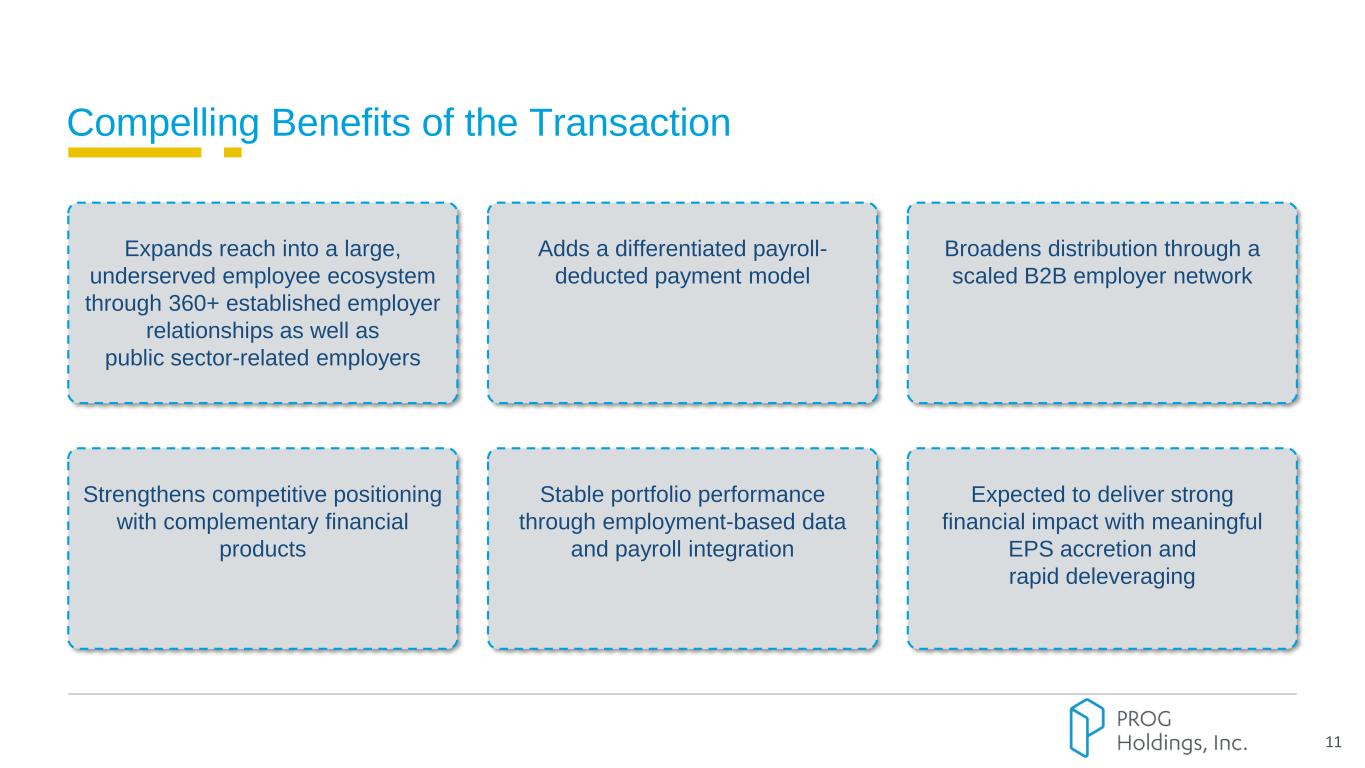 Compelling Benefits of the Transaction

Expands reach into a large, underserved employee ecosystem through 360+ established employer relationships as well as public sector-related employers

Adds a differentiated payroll-deducted payment model

Broadens distribution through a scaled B2B employer network

Strengthens competitive positioning with complementary financial products

Stable portfolio performance through employment-based data and payroll integration

Expected to deliver strong financial impact with meaningful EPS accretion and rapid deleveraging

PROG Holdings, Inc.

11